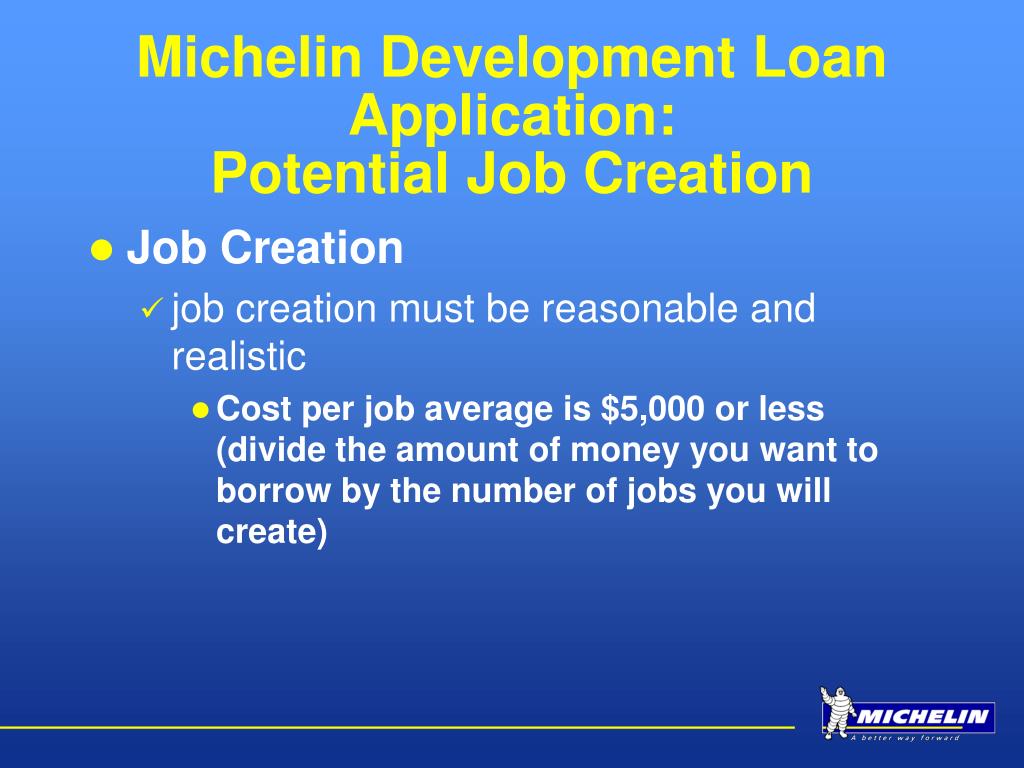 Michelin Development Loan Application:
Potential Job Creation

● Job Creation

✓ job creation must be reasonable and realistic

● Cost per job average is \$5,000 or less (divide the amount of money you want to borrow by the number of jobs you will create)

MICHELIN
A better way forward